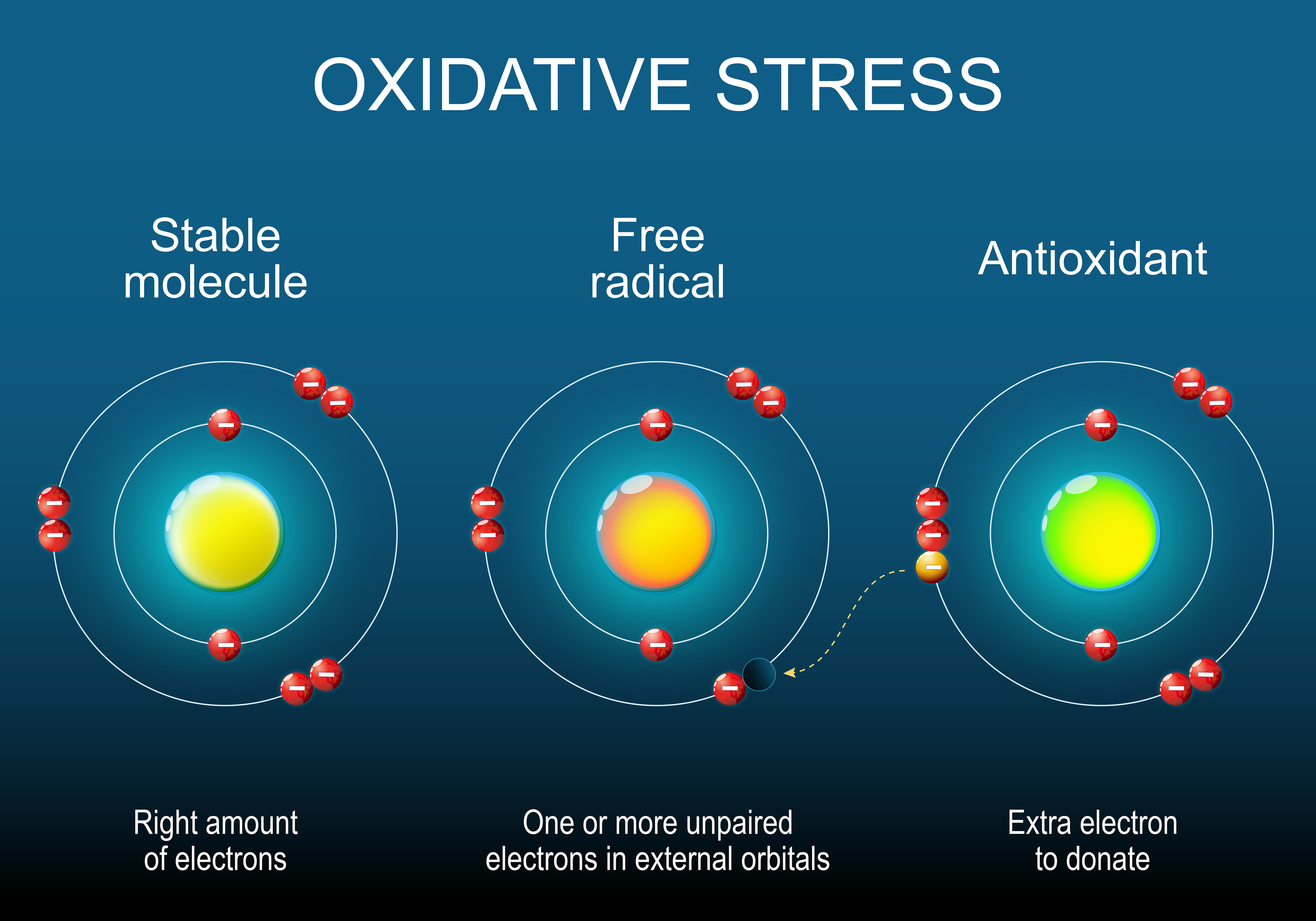 OXIDATIVE STRESS

Stable molecule

Free radical

Antioxidant

Right amount of electrons

One or more unpaired electrons in external orbitals

Extra electron to donate